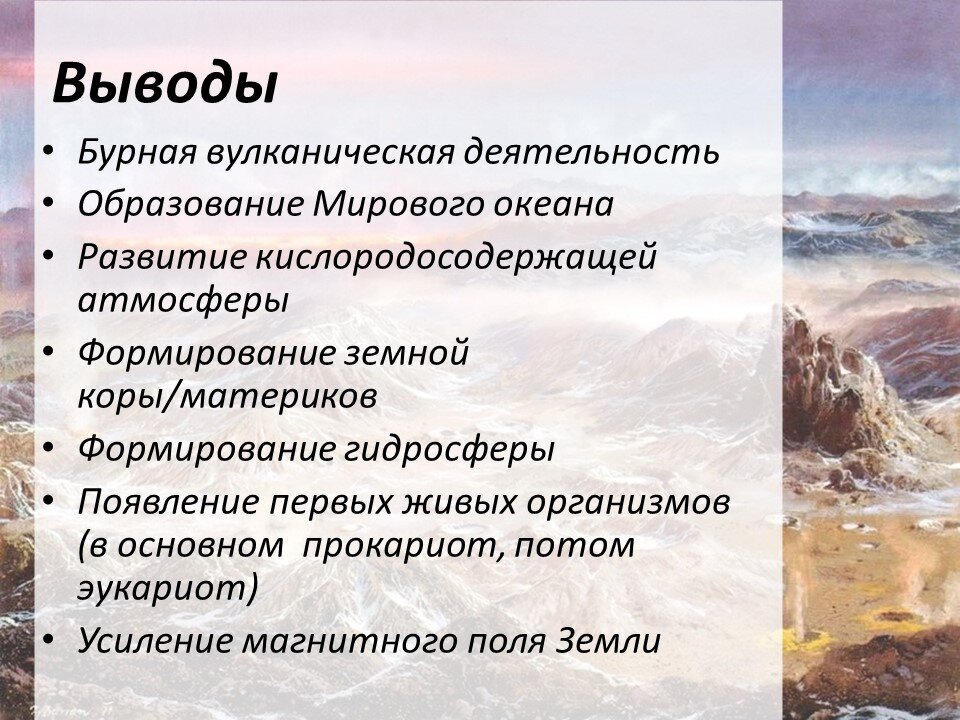 Выводы

• Бурная вулканическая деятельность
• Образование Мирового океана
• Развитие кислородосодержащей атмосферы
• Формирование земной коры/материков
• Формирование гидросферы
• Появление первых живых организмов (в основном  прокариот, потом эукариот)
• Усиление магнитного поля Земли